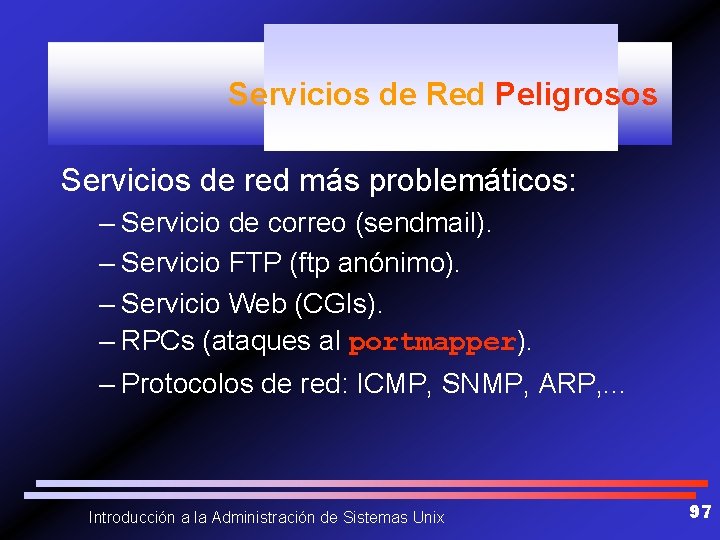 Servicios de Red Peligrosos

Servicios de red más problemáticos:

– Servicio de correo (sendmail).
– Servicio FTP (ftp anónimo).
– Servicio Web (CGIs).
– RPCs (ataques al portmapper).
– Protocolos de red: ICMP, SNMP, ARP,...

Introducción a la Administración de Sistemas Unix

97